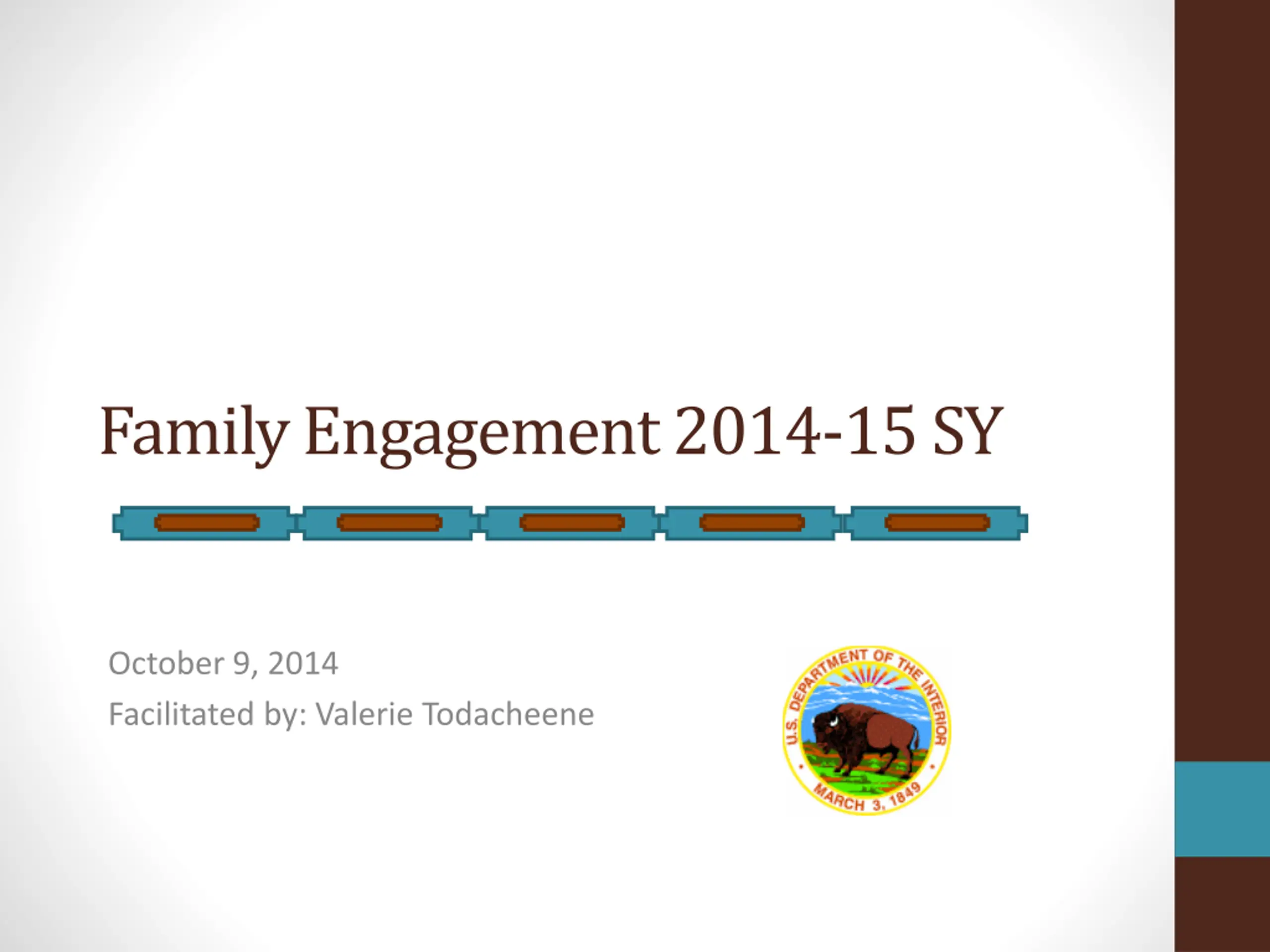 Family Engagement 2014-15 SY

October 9, 2014

Facilitated by: Valerie Todacheene

U.S. DEPARTMENT OF THE INTERIOR
MARCH 3, 1849